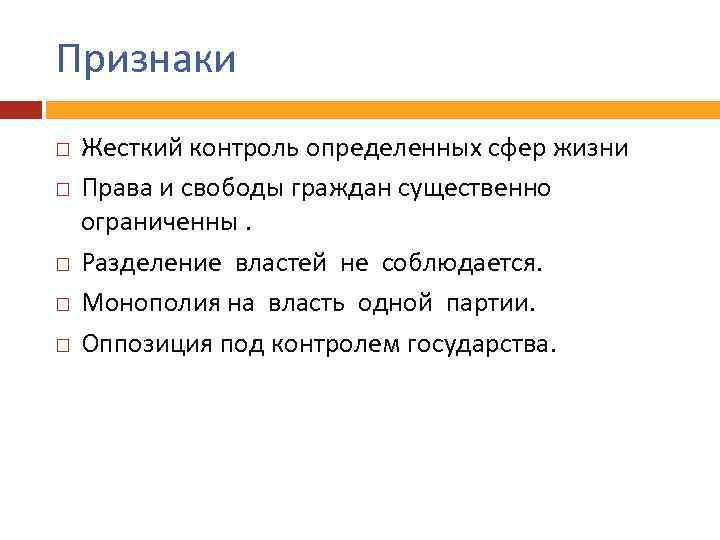 Признаки

□ Жесткий контроль определенных сфер жизни
□ Права и свободы граждан существенно ограниченны .
□ Разделение властей не соблюдается.
□ Монополия на власть одной партии.
□ Оппозиция под контролем государства.